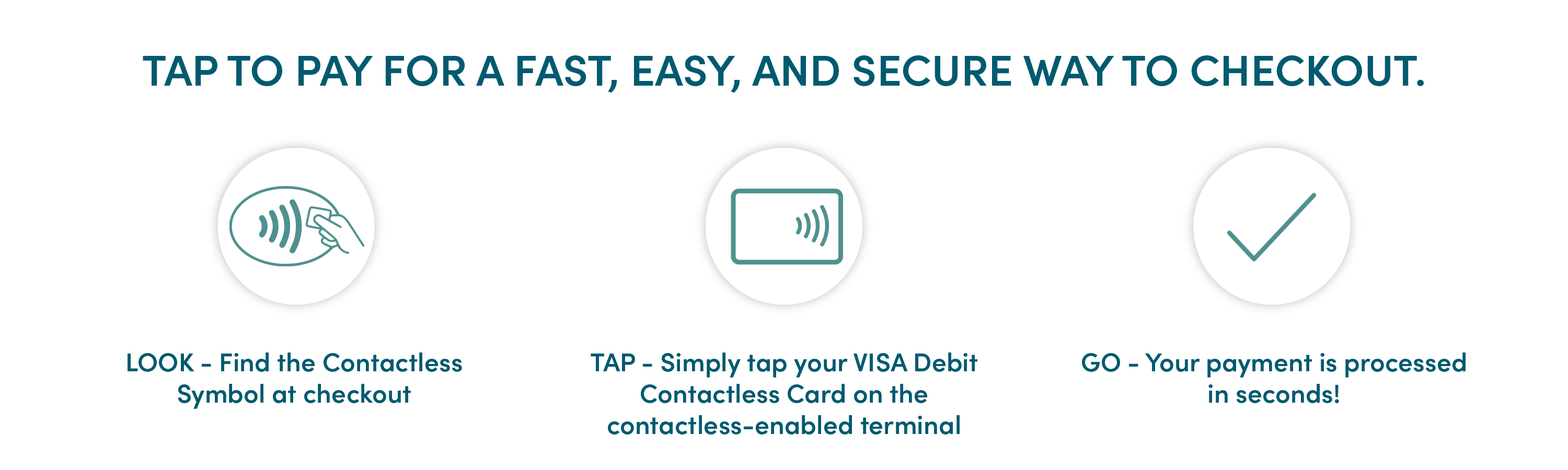 TAP TO PAY FOR A FAST, EASY, AND SECURE WAY TO CHECKOUT.

LOOK - Find the Contactless Symbol at checkout

TAP - Simply tap your VISA Debit Contactless Card on the contactless-enabled terminal

GO - Your payment is processed in seconds!